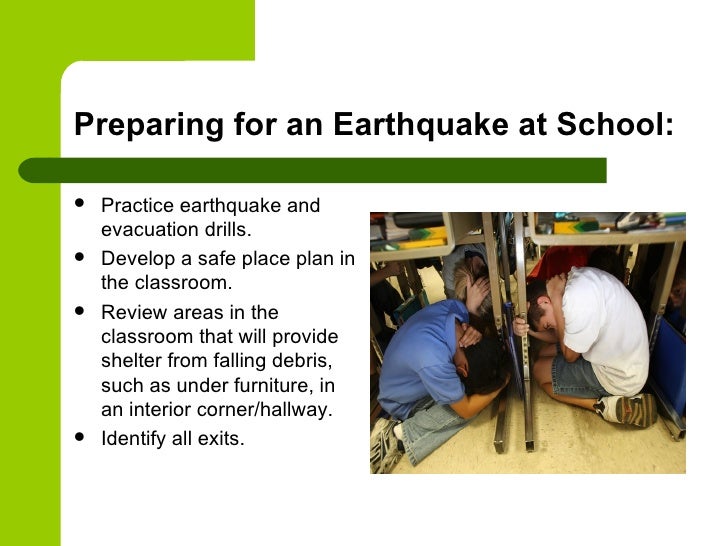 Preparing for an Earthquake at School:

- Practice earthquake and evacuation drills.
- Develop a safe place plan in the classroom.
- Review areas in the classroom that will provide shelter from falling debris, such as under furniture, in an interior corner/hallway.
- Identify all exits.